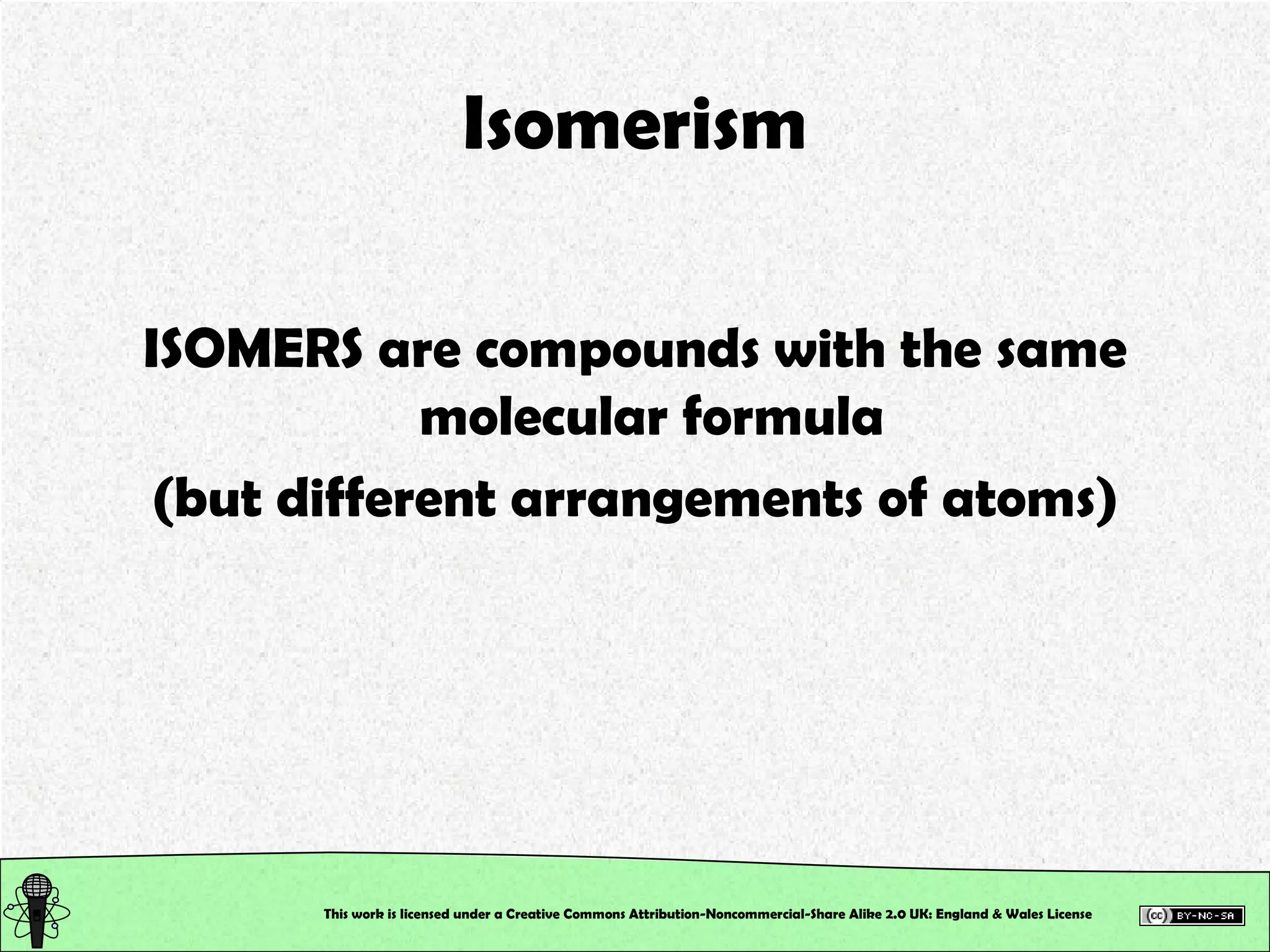 Isomerism

ISOMERS are compounds with the same molecular formula

(but different arrangements of atoms)

This work is licensed under a Creative Commons Attribution-Noncommercial-Share Alike 2.0 UK: England & Wales License

(cc) BY-NC-SA